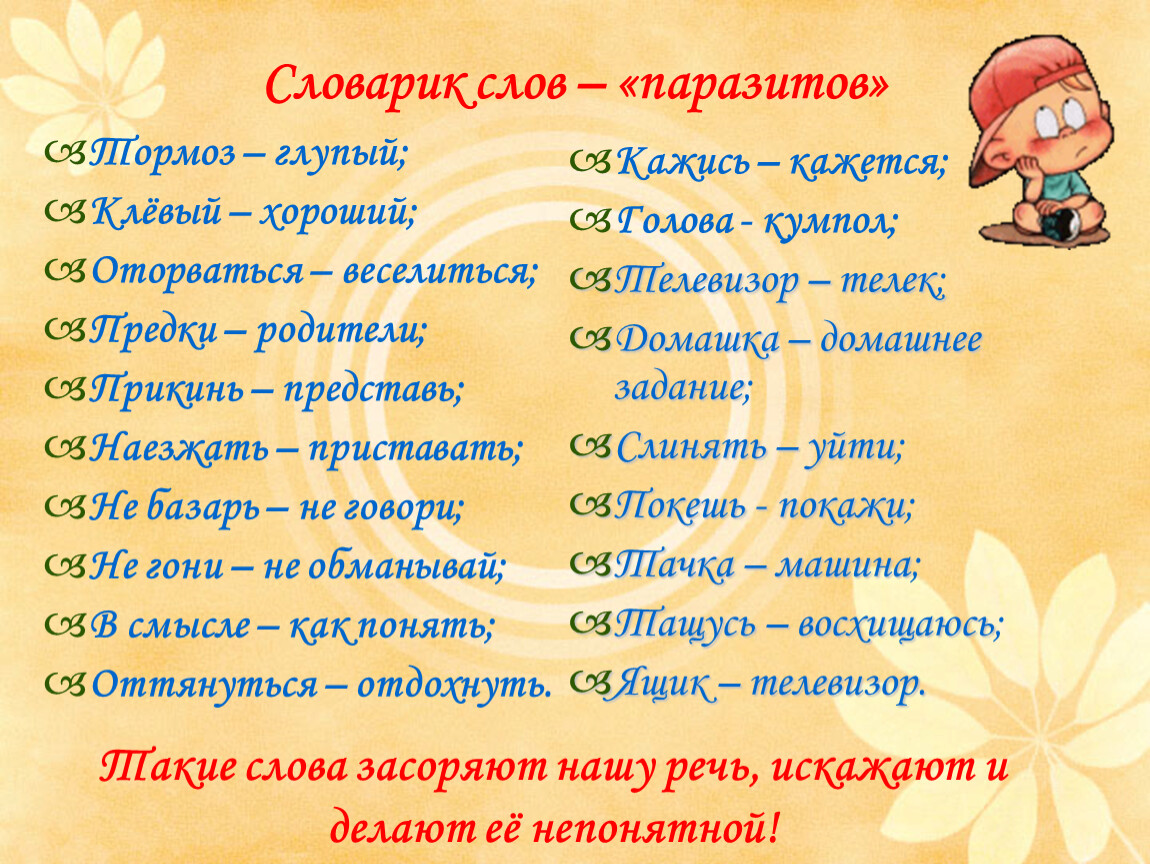 Словарик слов – «паразитов»

Тормоз – глупый;
Клёвый – хороший;
Оторваться – веселиться;
Предки – родители;
Прикинь – представь;
Наезжать – приставать;
Не базарь – не говори;
Не гони – не обманывай;
В смысле – как понять;
Оттянуться – отдохнуть.

Кажись – кажется;
Голова - кумпол;
Телевизор – телек;
Домашка – домашнее задание;
Слинять – уйти;
Покешь - покажи;
Тачка – машина;
Тащусь – восхищаюсь;
Ящик – телевизор.

Такие слова засоряют нашу речь, искажают и делают её непонятной!